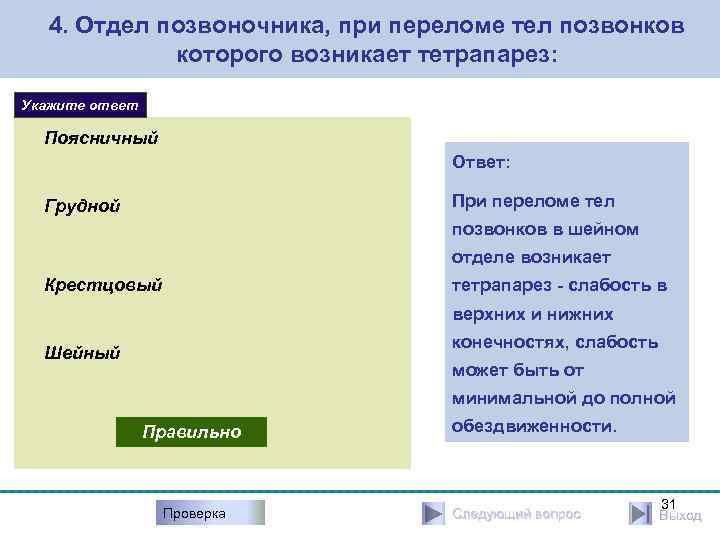 4. Отдел позвоночника, при переломе тел позвонков которого возникает тетрапарез:

Укажите ответ

Поясничный

Грудной

Крестцовый

Шейный

Правильно

Ответ:

При переломе тел позвонков в шейном отделе возникает тетрапарез - слабость в верхних и нижних конечностях, слабость может быть от минимальной до полной обездвиженности.

Проверка

Следующий вопрос

31

Выход